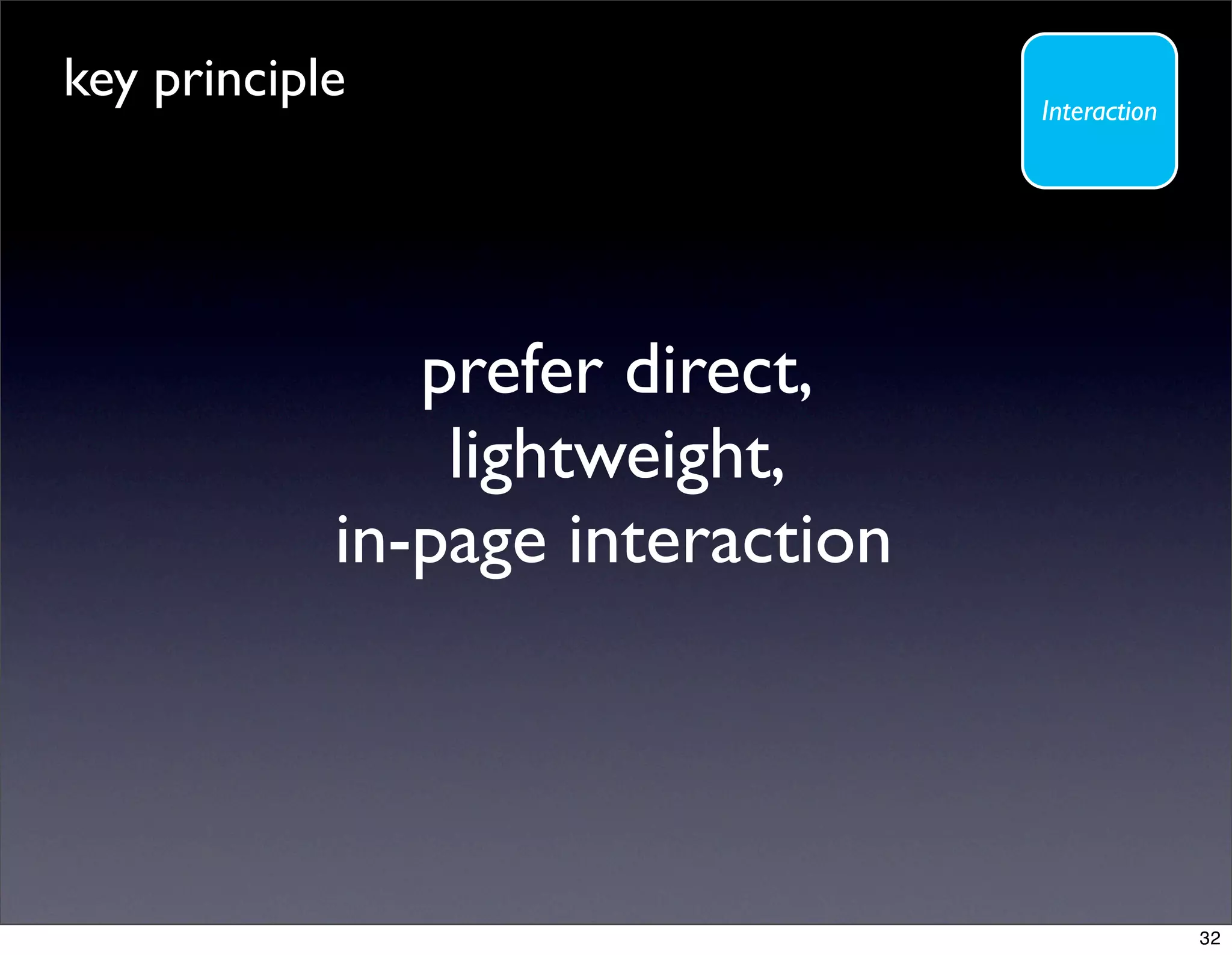 key principle

Interaction

prefer direct,
lightweight,
in-page interaction

32